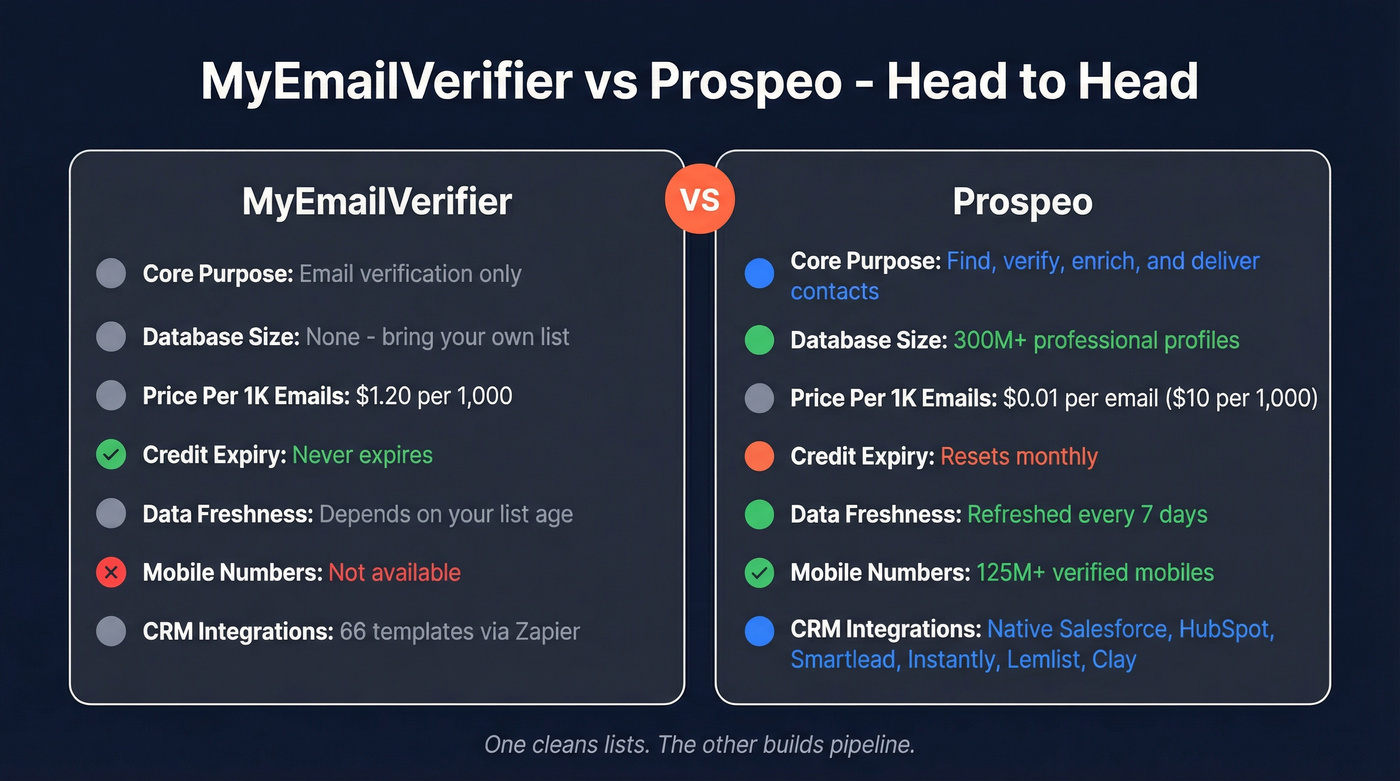 MyEmailVerifier vs Prospeo - Head to Head

MyEmailVerifier

Core Purpose: Email verification only

Database Size: None - bring your own list

Price Per 1K Emails: $1.20 per 1,000

Credit Expiry: Never expires

Data Freshness: Depends on your list age

Mobile Numbers: Not available

CRM Integrations: 66 templates via Zapier

VS

Prospeo

Core Purpose: Find, verify, enrich, and deliver contacts

Database Size: 300M+ professional profiles

Price Per 1K Emails: $0.01 per email ($10 per 1,000)

Credit Expiry: Resets monthly

Data Freshness: Refreshed every 7 days

Mobile Numbers: 125M+ verified mobiles

CRM Integrations: Native Salesforce, HubSpot, Smartlead, Instantly, Lemlist, Clay

One cleans lists. The other builds pipeline.